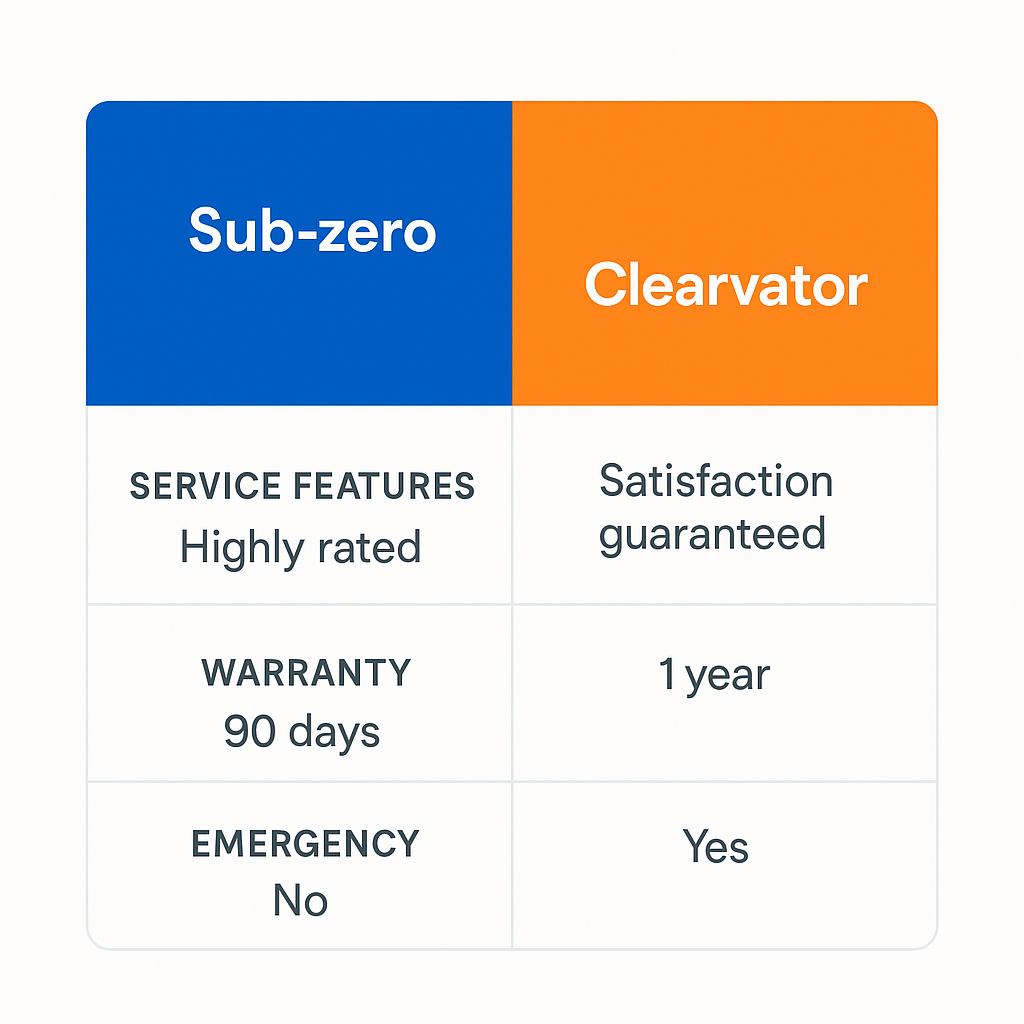 | Sub-zero | Clearvator |
|---|---|
| SERVICE FEATURES Highly rated | Satisfaction guaranteed |
| WARRANTY 90 days | 1 year |
| EMERGENCY No | Yes |